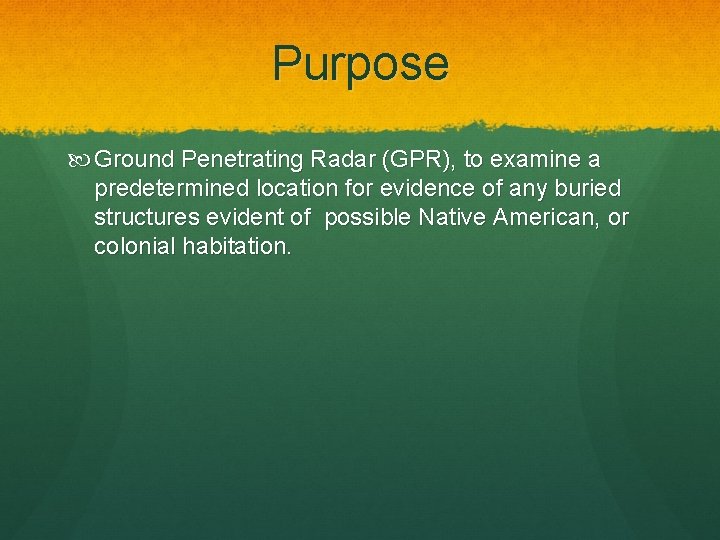 Purpose

Ground Penetrating Radar (GPR), to examine a predetermined location for evidence of any buried structures evident of possible Native American, or colonial habitation.